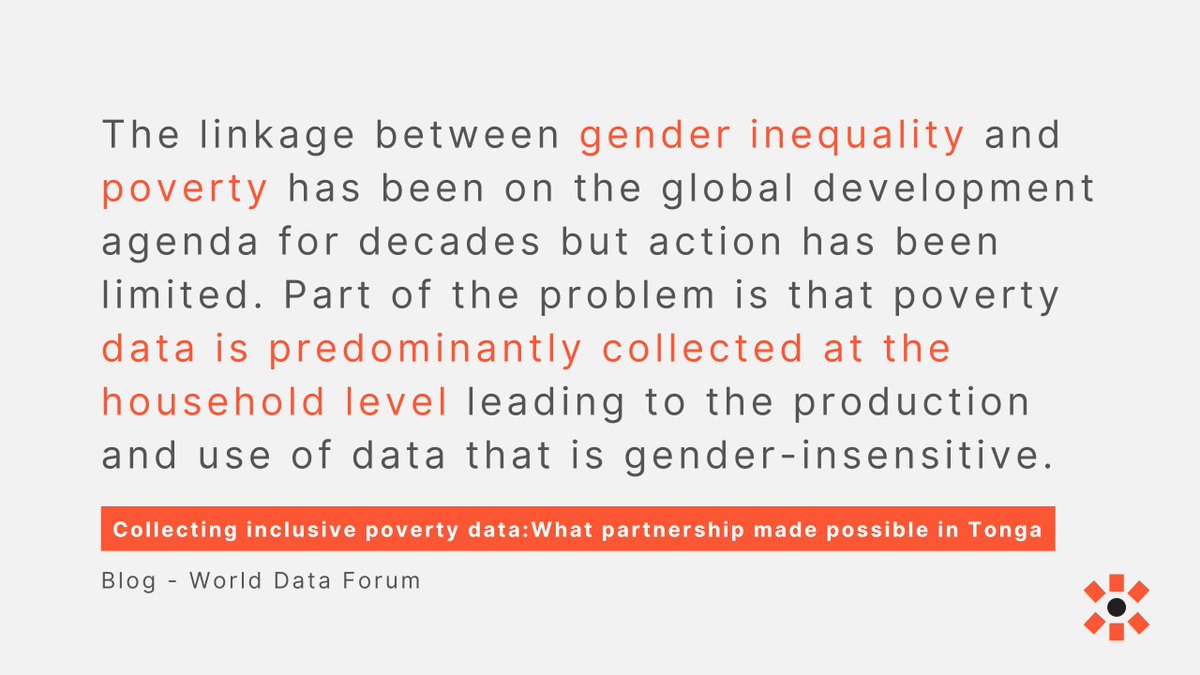 The linkage between gender inequality and poverty has been on the global development agenda for decades but action has been limited. Part of the problem is that poverty data is predominantly collected at the household level leading to the production and use of data that is gender-insensitive.

Collecting inclusive poverty data:What partnership made possible in Tonga

Blog - World Data Forum